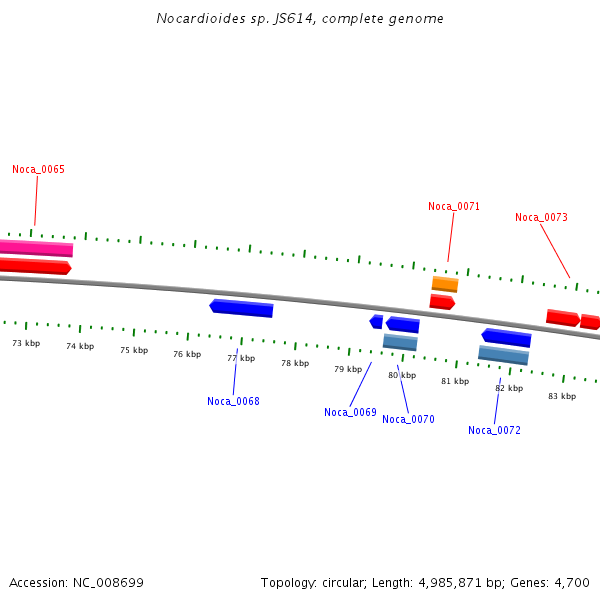 Nocardioides sp. JS614, complete genome

Noca_0065

Noca_0071

Noca_0073

73 kbp 74 kbp 75 kbp 76 kbp 77 kbp 78 kbp 79 kbp 80 kbp 81 kbp 82 kbp 83 kbp

Noca_0068

Noca_0069

Noca_0070

Noca_0072

Accession: NC_008699

Topology: circular; Length: 4,985,871 bp; Genes: 4,700